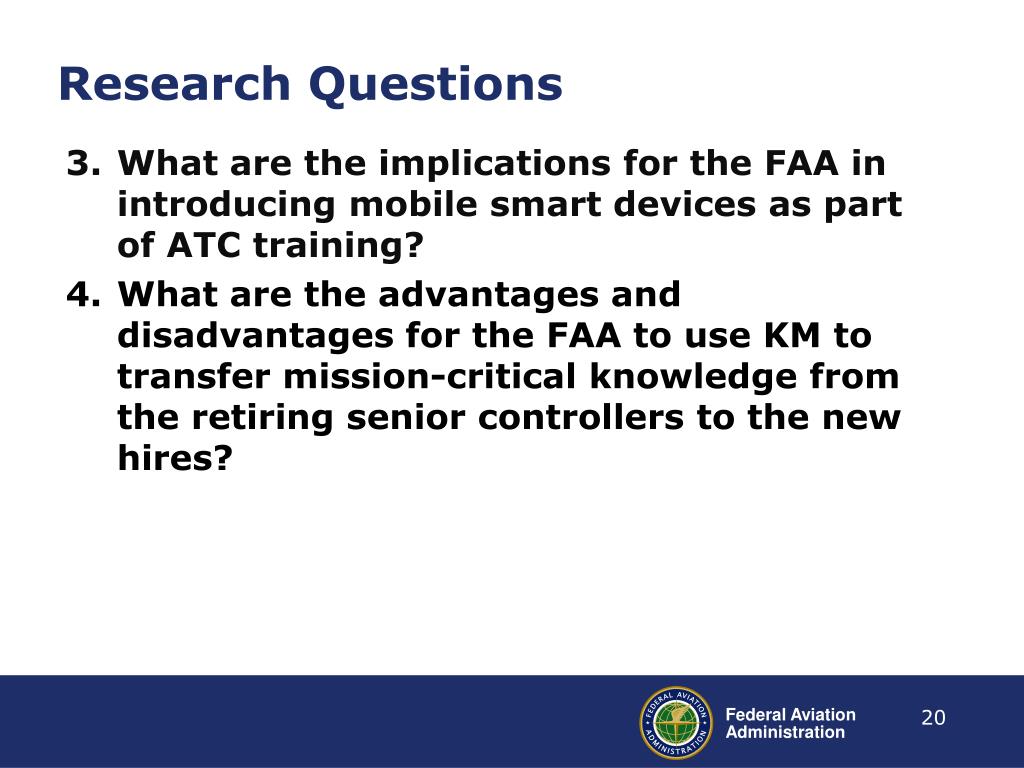 Research Questions

3. What are the implications for the FAA in introducing mobile smart devices as part of ATC training?

4. What are the advantages and disadvantages for the FAA to use KM to transfer mission-critical knowledge from the retiring senior controllers to the new hires?

FEDERAL AVIATION ADMINISTRATION

Federal Aviation Administration

20